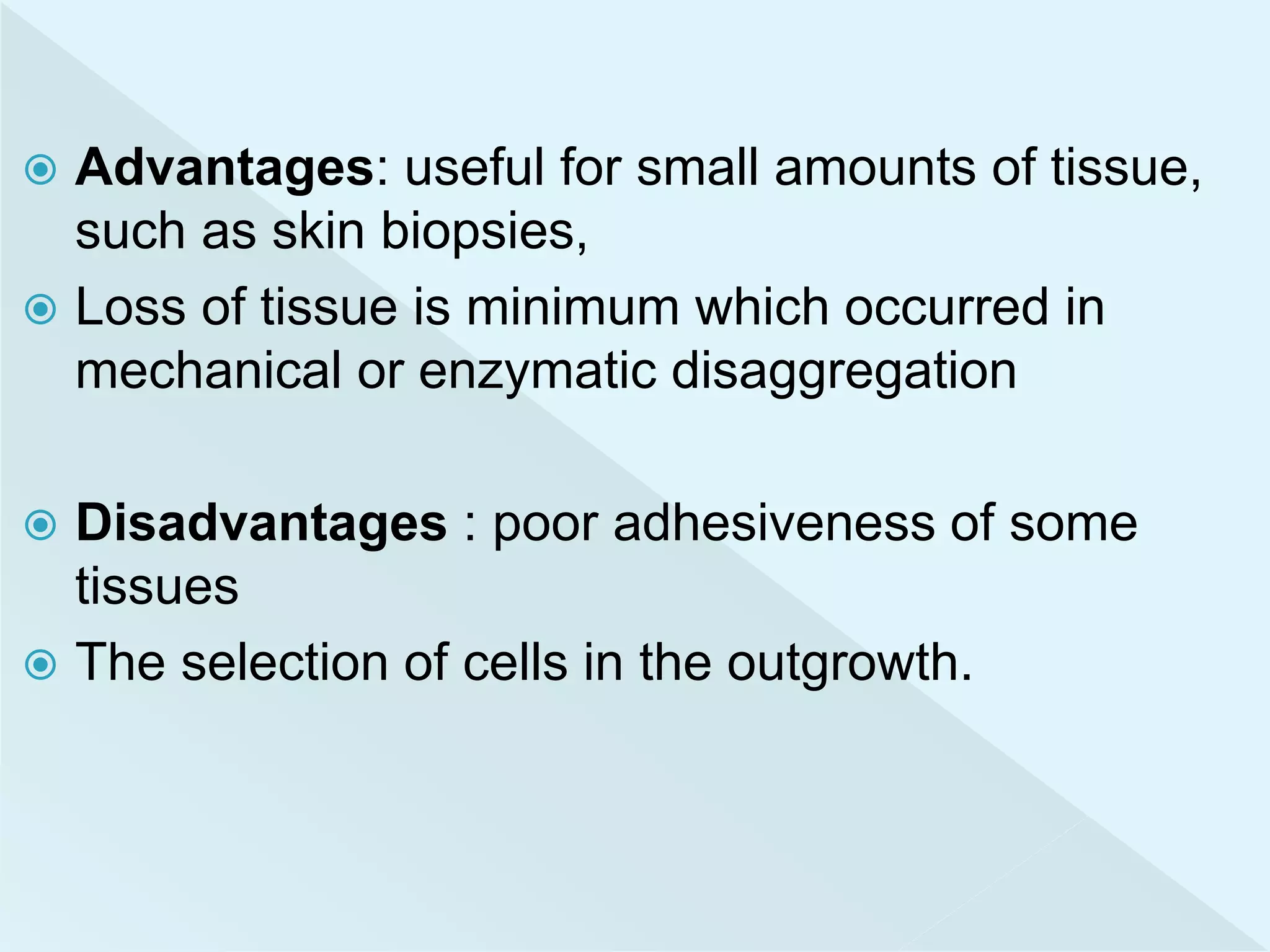 Advantages: useful for small amounts of tissue, such as skin biopsies,

Loss of tissue is minimum which occurred in mechanical or enzymatic disaggregation

Disadvantages : poor adhesiveness of some tissues

The selection of cells in the outgrowth.